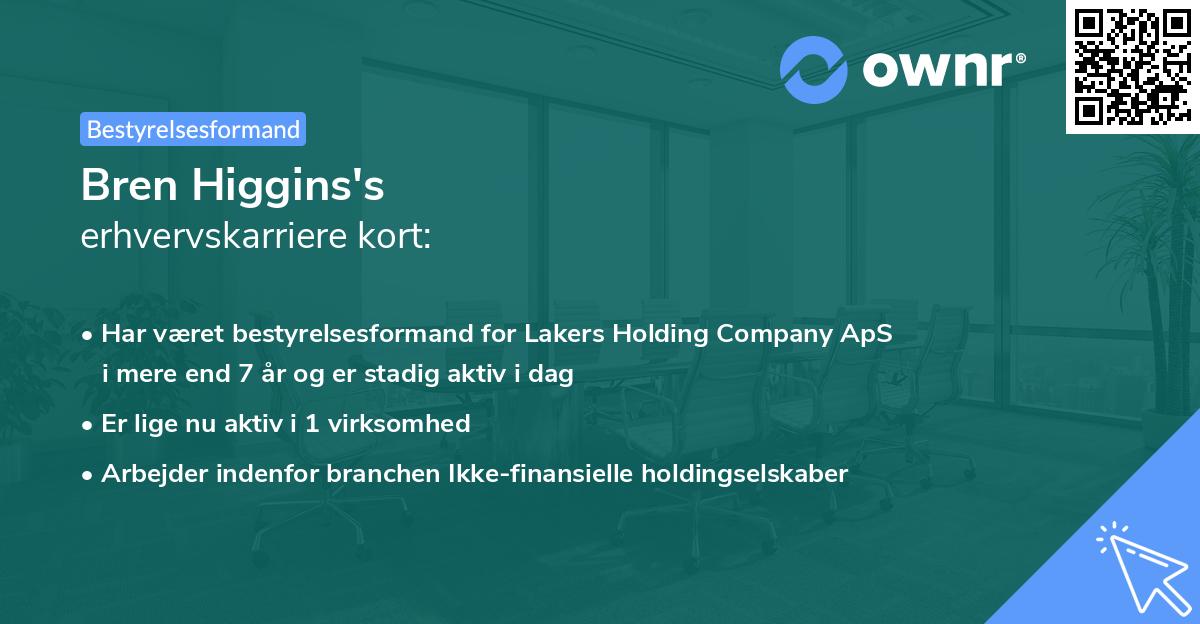 ownr®

Bestyrelsesformand

Bren Higgins's
erhvervskarriere kort:

• Har været bestyrelsesformand for Lakers Holding Company ApS i mere end 7 år og er stadig aktiv i dag
• Er lige nu aktiv i 1 virksomhed
• Arbejder indenfor branchen Ikke-finansielle holdingselskaber